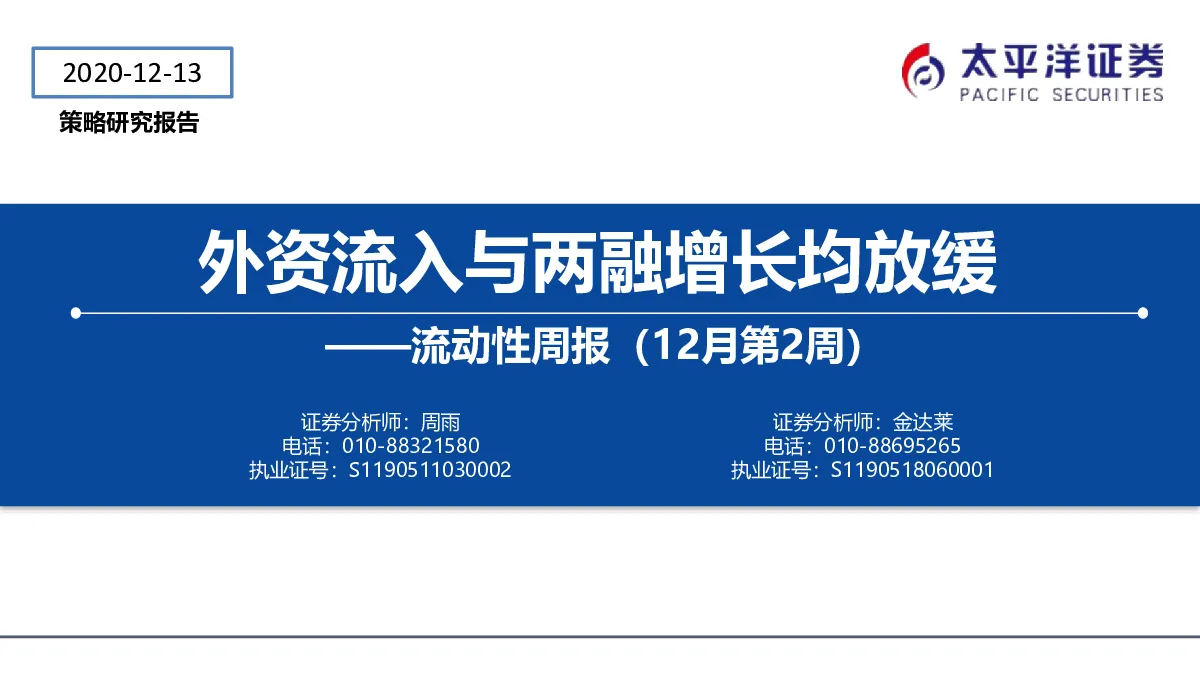 2020-12-13

策略研究报告

太平洋证券
PACIFIC SECURITIES

外资流入与两融增长均放缓

——流动性周报（12月第2周）

证券分析师：周雨
电话：010-88321580
执业证号：S1190511030002

证券分析师：金达莱
电话：010-88695265
执业证号：S1190518060001